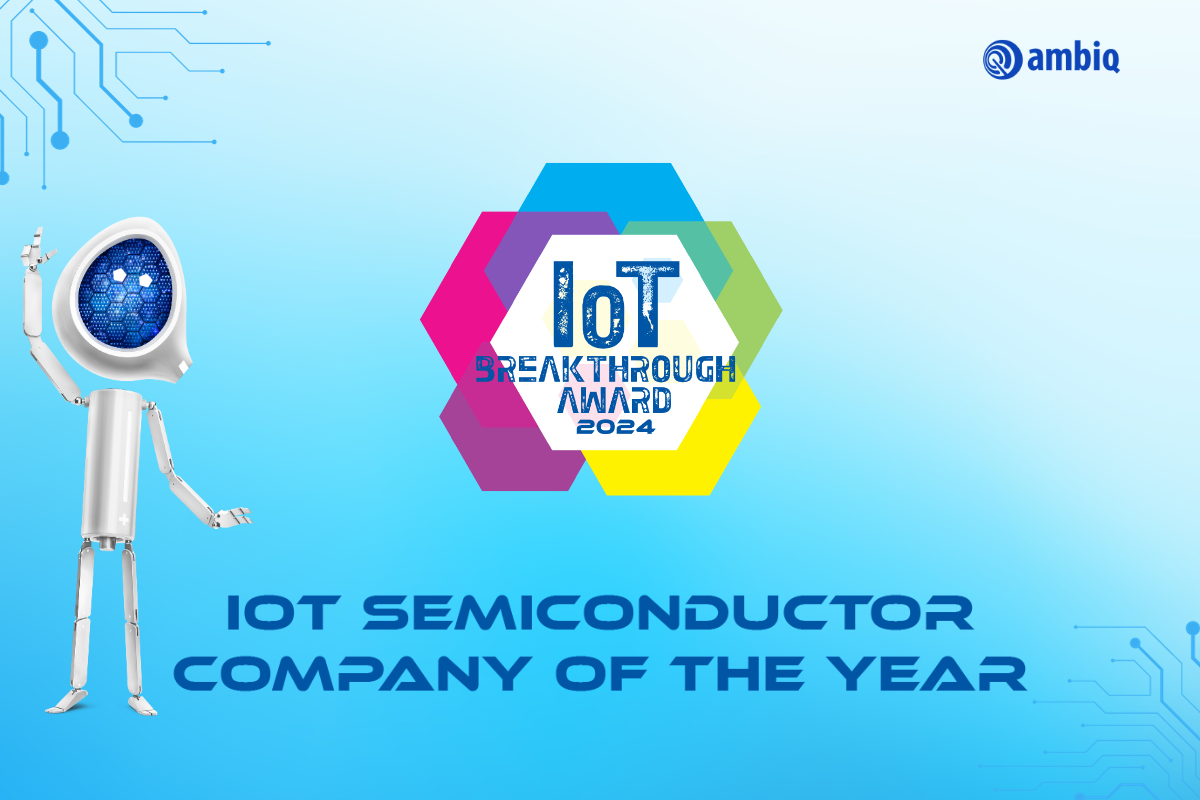 ambiq

IoT
BREAKTHROUGH
AWARD
2024

IOT SEMICONDUCTOR
COMPANY OF THE YEAR